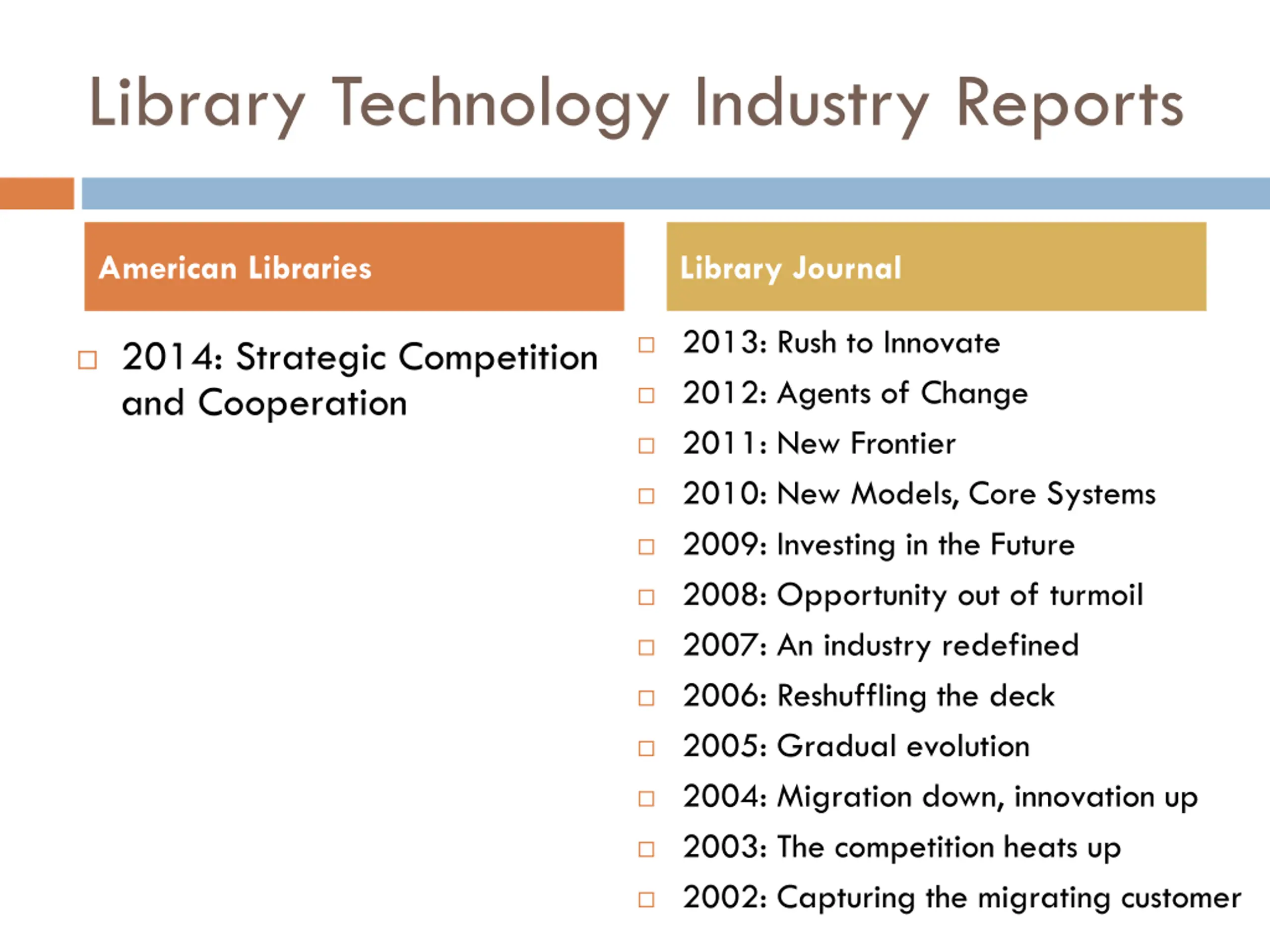 Library Technology Industry Reports

American Libraries

2014: Strategic Competition and Cooperation

Library Journal

2013: Rush to Innovate
2012: Agents of Change
2011: New Frontier
2010: New Models, Core Systems
2009: Investing in the Future
2008: Opportunity out of turmoil
2007: An industry redefined
2006: Reshuffling the deck
2005: Gradual evolution
2004: Migration down, innovation up
2003: The competition heats up
2002: Capturing the migrating customer